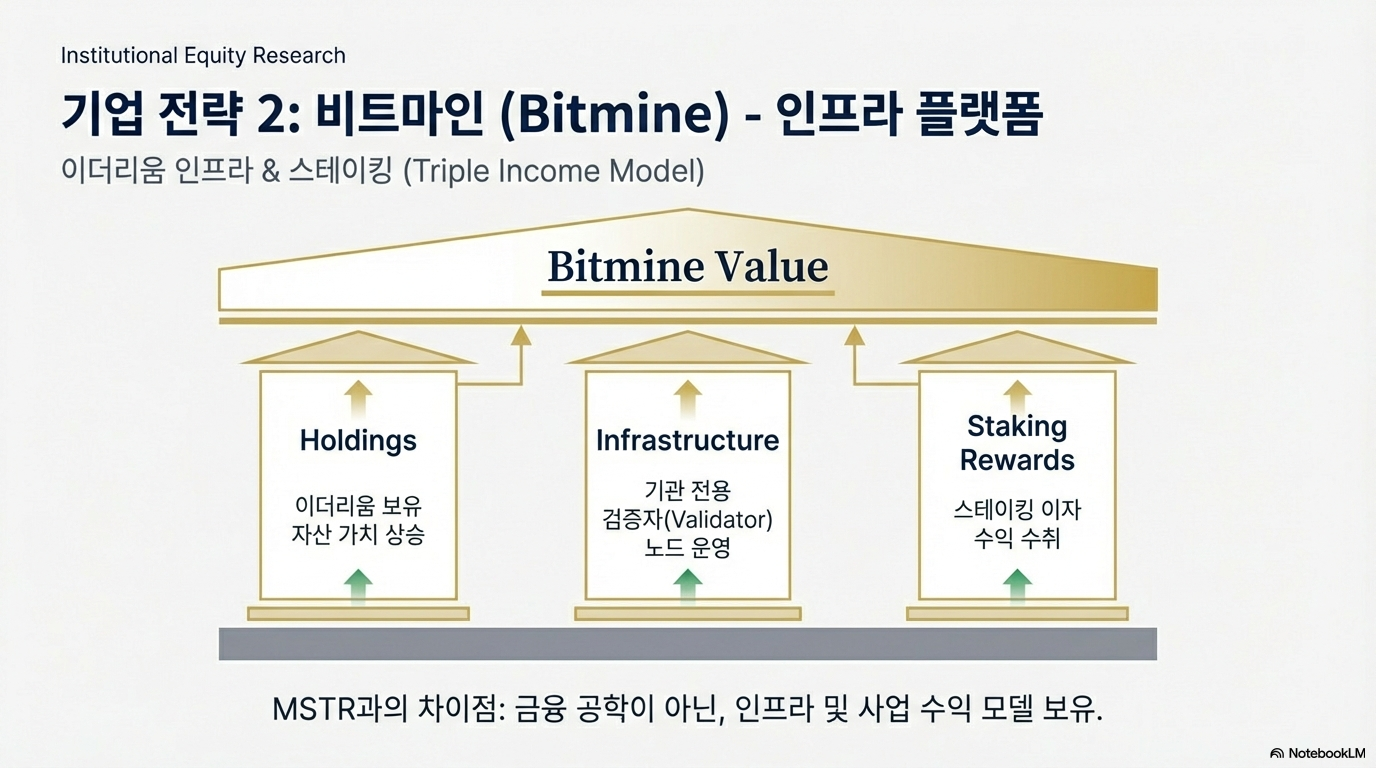 Institutional Equity Research

기업 전략 2: 비트마인 (Bitmine) - 인프라 플랫폼

이더리움 인프라 & 스테이킹 (Triple Income Model)

Bitmine Value

Holdings

이더리움 보유 자산 가치 상승

Infrastructure

기관 전용 검증자(Validator) 노드 운영

Staking Rewards

스테이킹 이자 수익 수취

MSTR과의 차이점: 금융 공학이 아닌, 인프라 및 사업 수익 모델 보유.

NotebookLM